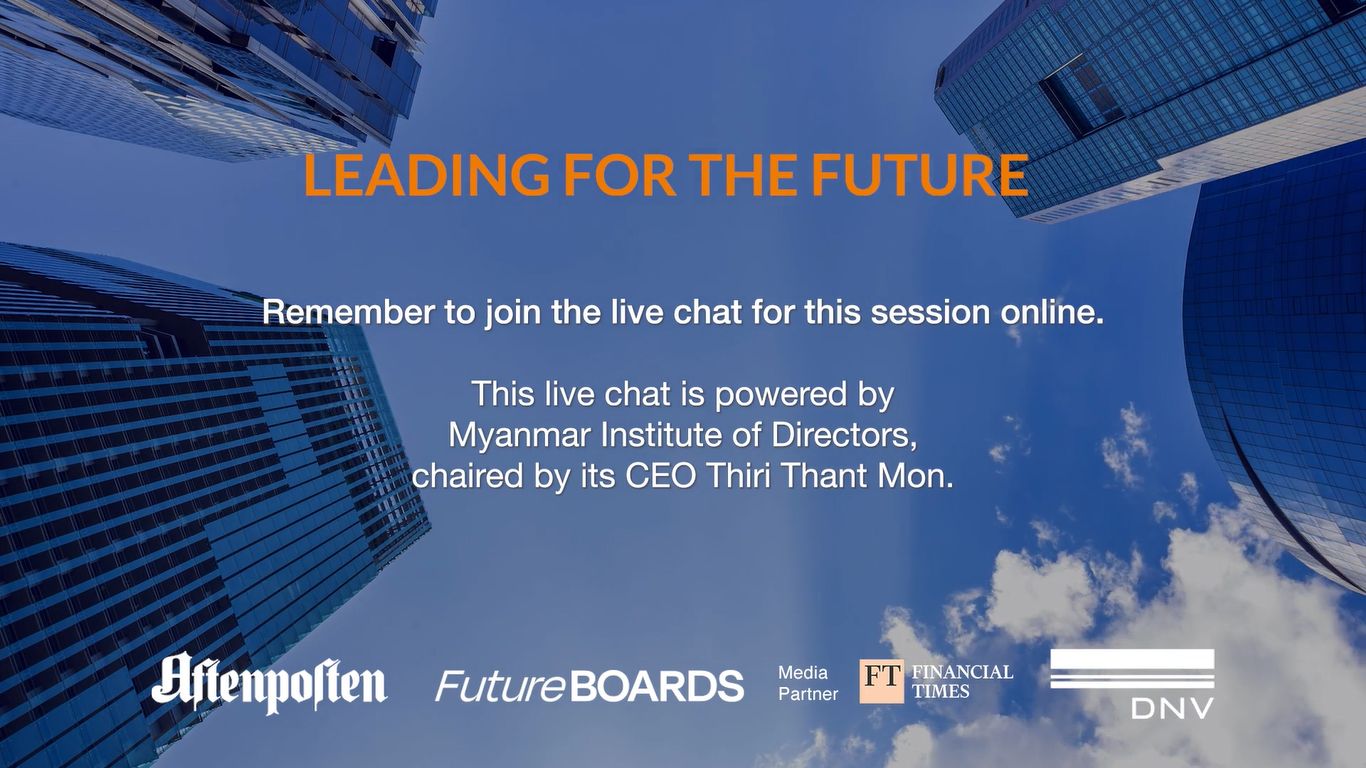 LEADING FOR THE FUTURE

Remember to join the live chat for this session online.

This live chat is powered by Myanmar Institute of Directors, chaired by its CEO Thiri Thant Mon.

Aftenposten FutureBOARDS Media Partner FT FINANCIAL TIMES DNV